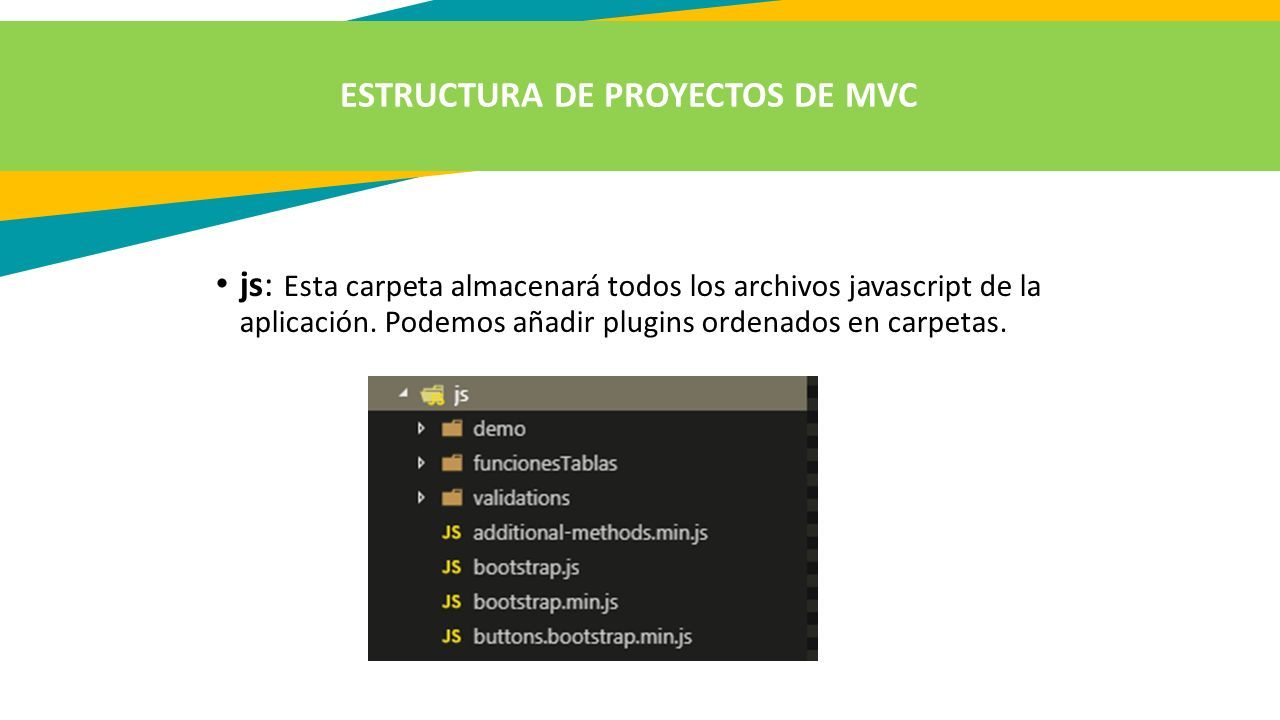 ESTRUCTURA DE PROYECTOS DE MVC

• js: Esta carpeta almacenará todos los archivos javascript de la aplicación. Podemos añadir plugins ordenados en carpetas.

js
demo
funcionesTablas
validations
JS additional-methods.min.js
JS bootstrap.js
JS bootstrap.min.js
JS buttons.bootstrap.min.js